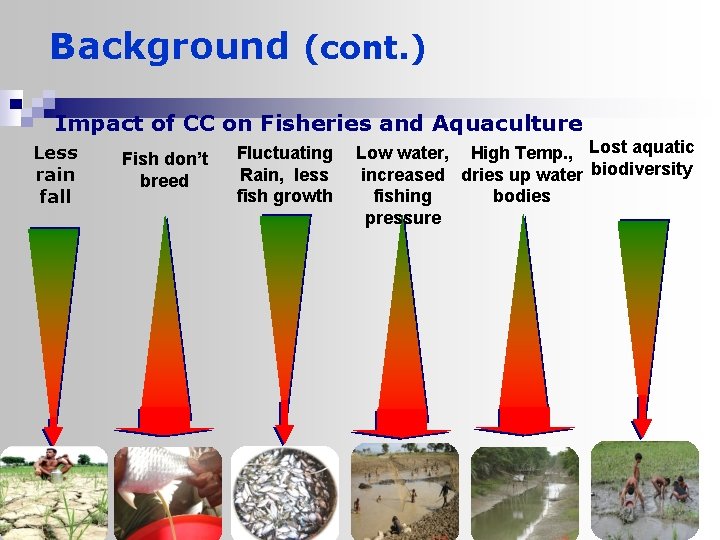 Background (cont.)

Impact of CC on Fisheries and Aquaculture

Less rain fall

Fish don't breed

Fluctuating Rain, less fish growth

Low water, increased fishing pressure

High Temp., dries up water bodies

Lost aquatic biodiversity